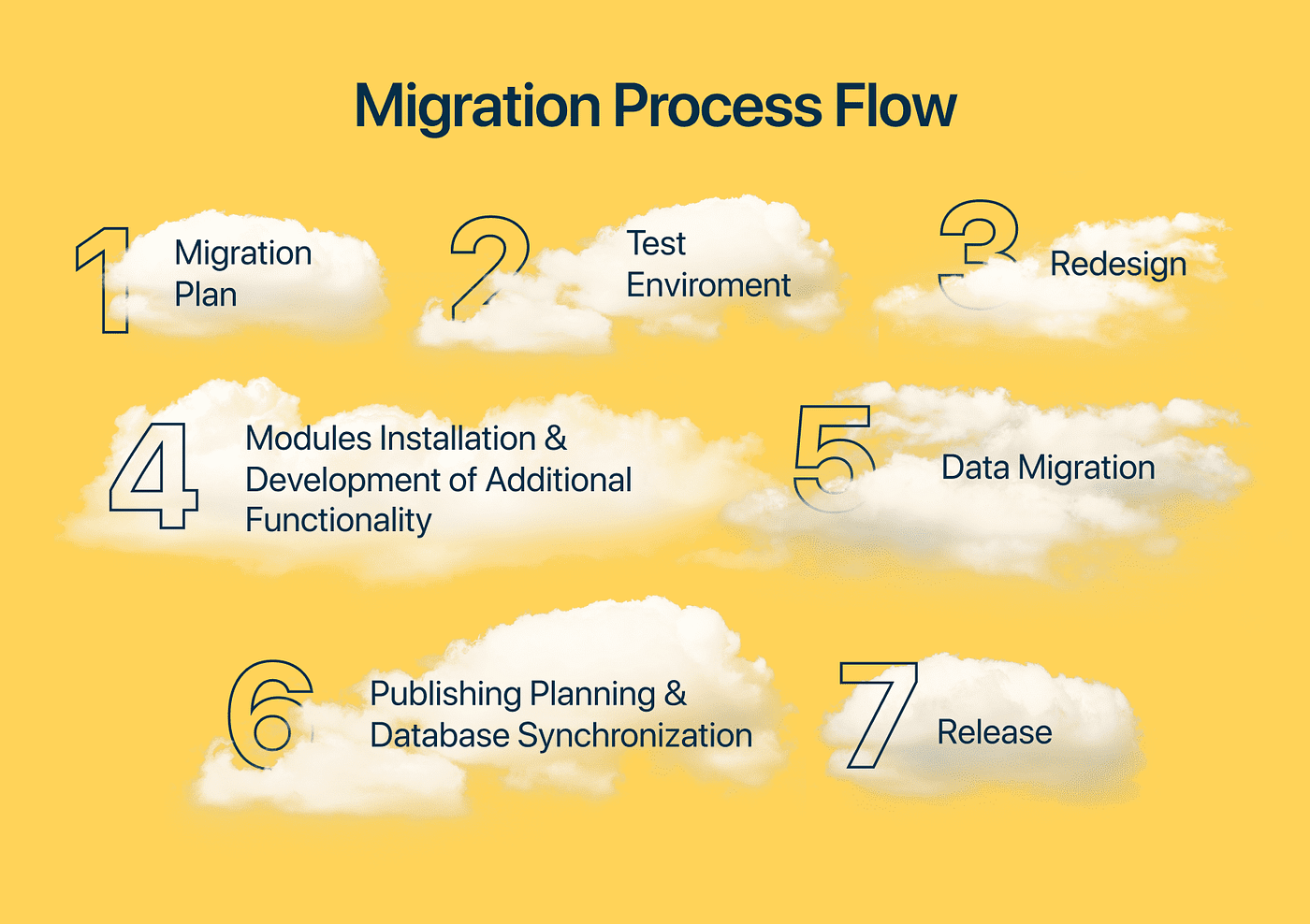 Migration Process Flow

1 Migration Plan

2 Test Enviroment

3 Redesign

4 Modules Installation & Development of Additional Functionality

5 Data Migration

6 Publishing Planning & Database Synchronization

7 Release